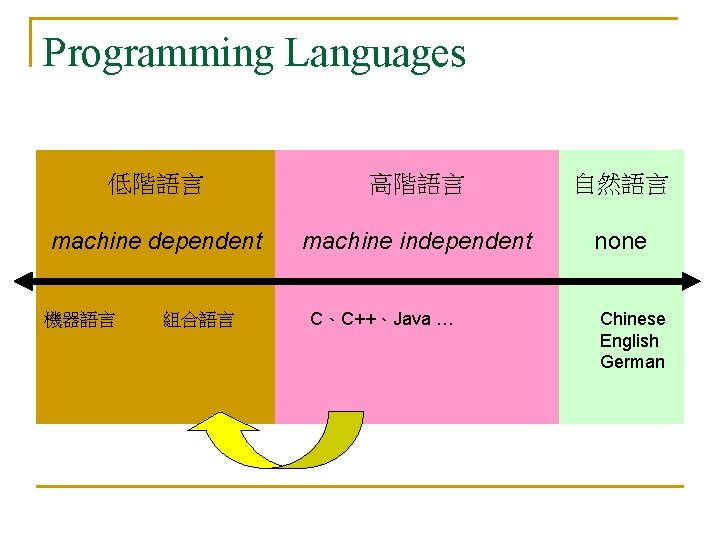 Programming Languages

低階語言

machine dependent

機器語言 組合語言

高階語言

machine independent

C、C++、Java …

自然語言

none

Chinese
English
German